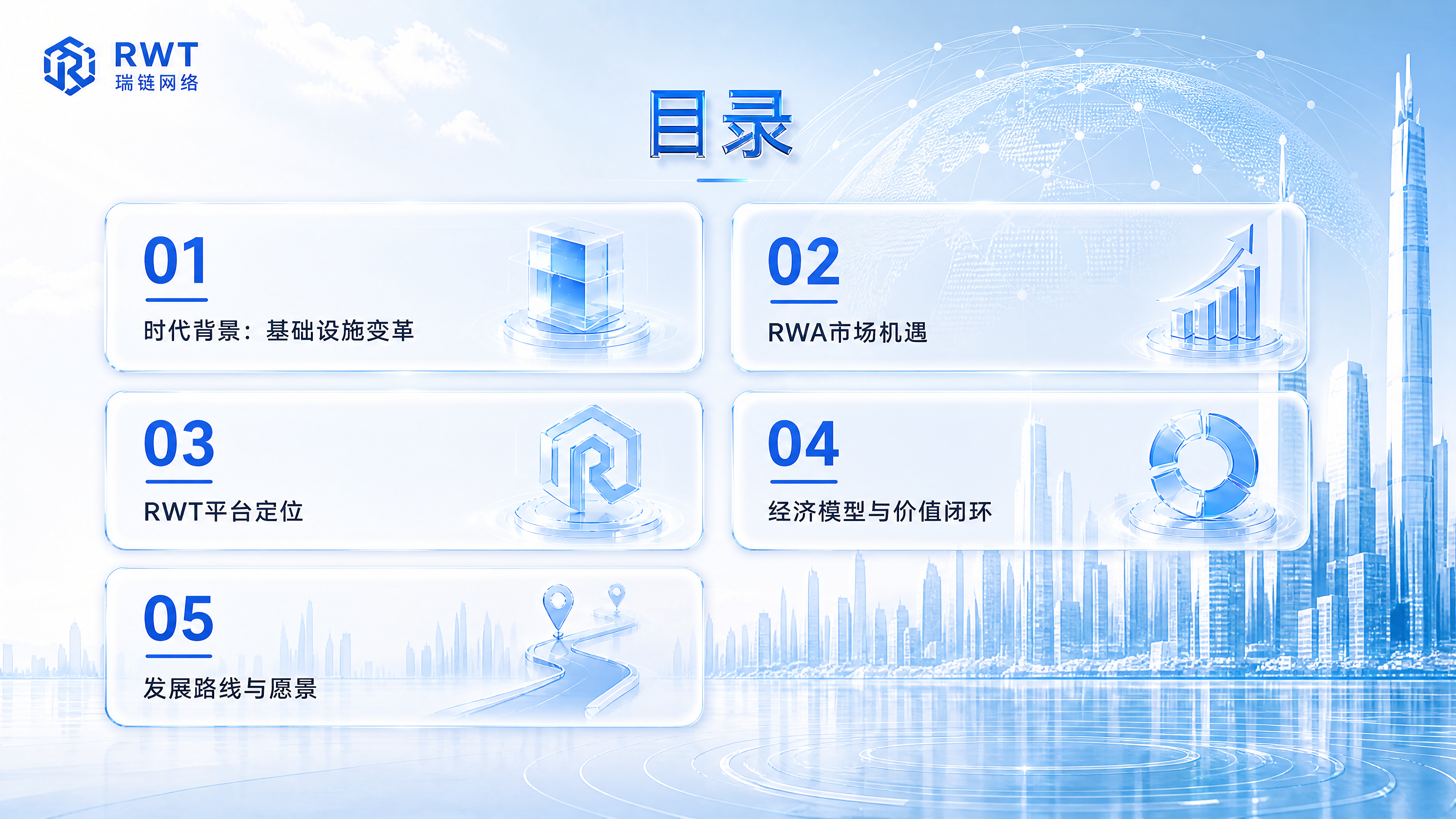 RWT
瑞链网络

目录

01
时代背景：基础设施变革

02
RWA市场机遇

03
RWT平台定位

04
经济模型与价值闭环

05
发展路线与愿景